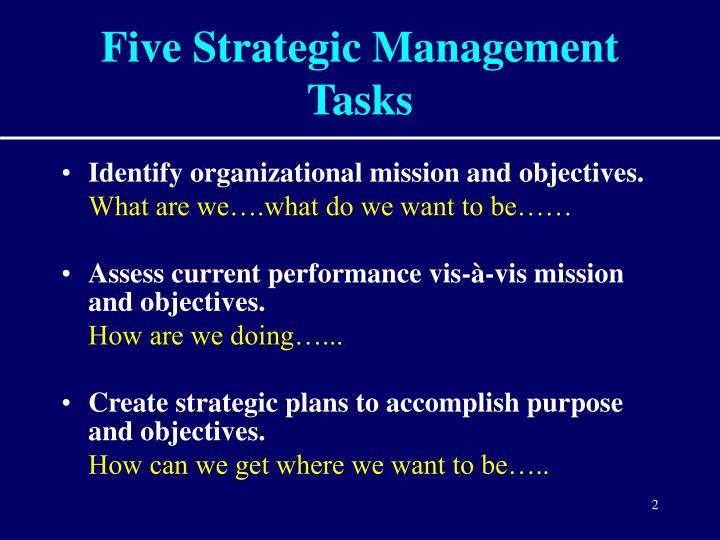 Five Strategic Management Tasks

• Identify organizational mission and objectives.
What are we….what do we want to be……

• Assess current performance vis-à-vis mission and objectives.
How are we doing…...

• Create strategic plans to accomplish purpose and objectives.
How can we get where we want to be…..

2